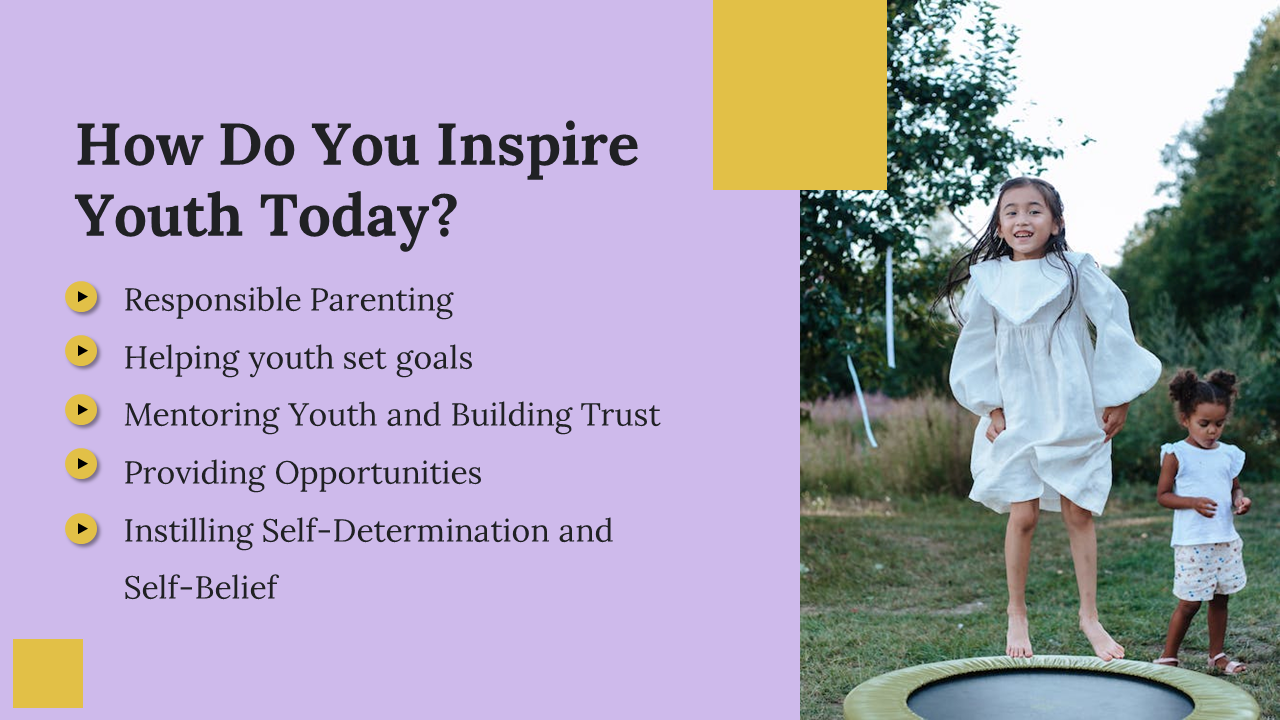 How Do You Inspire Youth Today?

Responsible Parenting

Helping youth set goals

Mentoring Youth and Building Trust

Providing Opportunities

Instilling Self-Determination and Self-Belief